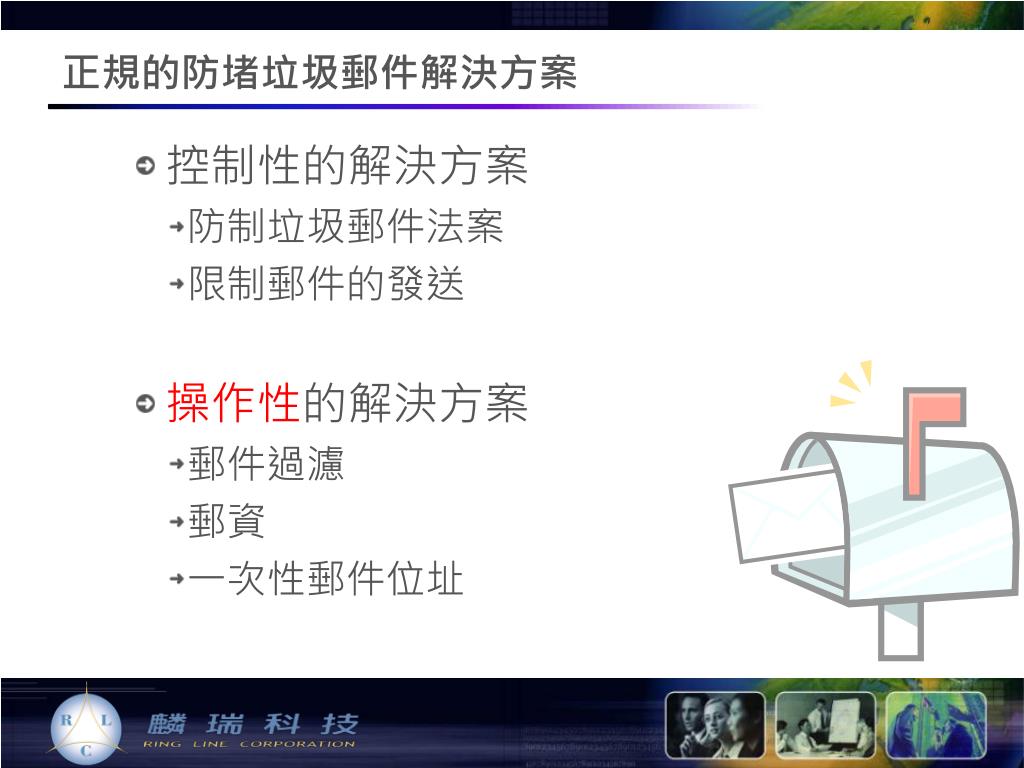 正規的防堵垃圾郵件解決方案

控制性的解決方案
防制垃圾郵件法案
限制郵件的發送

操作性的解決方案
郵件過濾
郵資
一次性郵件位址

R L C
麟瑞科技
RING LINE CORPORATION